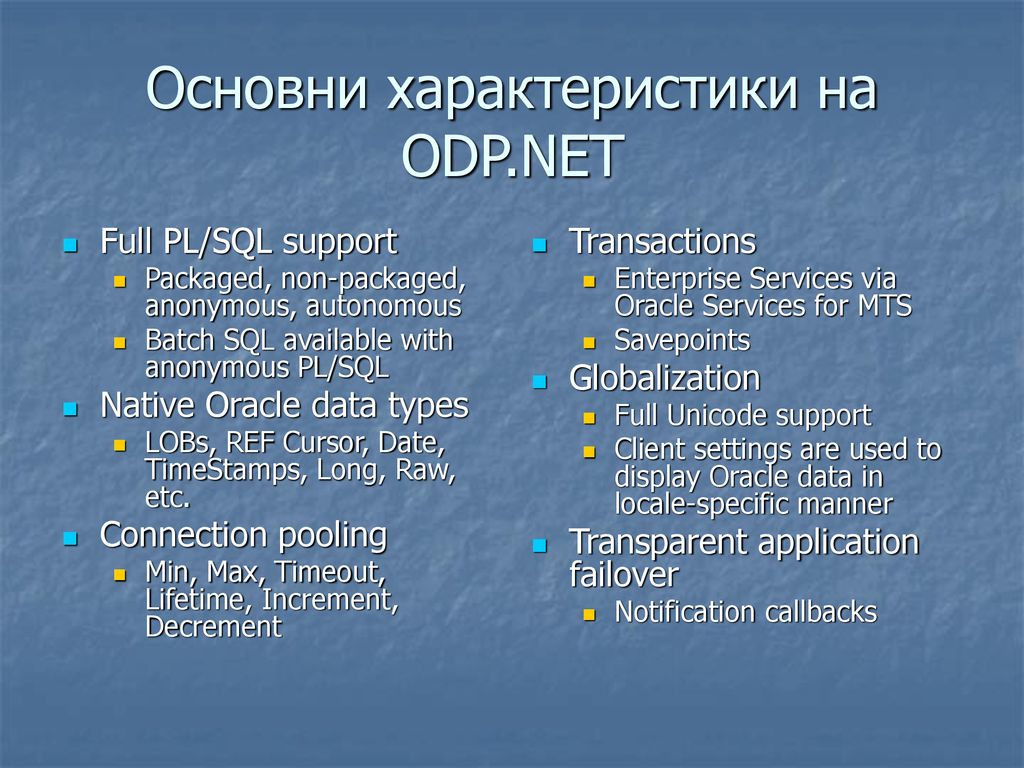 Основни характеристики на ODP.NET

- Full PL/SQL support
  - Packaged, non-packaged, anonymous, autonomous
  - Batch SQL available with anonymous PL/SQL
- Native Oracle data types
  - LOBs, REF Cursor, Date, TimeStamps, Long, Raw, etc.
- Connection pooling
  - Min, Max, Timeout, Lifetime, Increment, Decrement

- Transactions
  - Enterprise Services via Oracle Services for MTS
  - Savepoints
- Globalization
  - Full Unicode support
  - Client settings are used to display Oracle data in locale-specific manner
- Transparent application failover
  - Notification callbacks